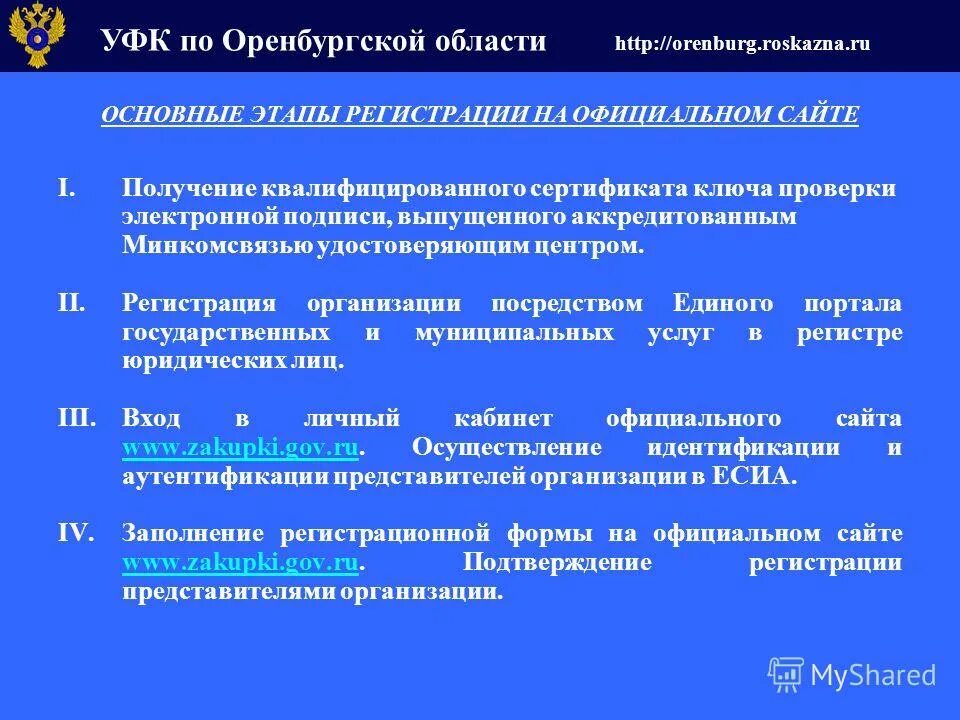 УФК по Оренбургской области http://orenburg.roskazna.ru

ОСНОВНЫЕ ЭТАПЫ РЕГИСТРАЦИИ НА ОФИЦИАЛЬНОМ САЙТЕ

I. Получение квалифицированного сертификата ключа проверки электронной подписи, выпущенного аккредитованным Минкомсвязью удостоверяющим центром.

II. Регистрация организации посредством Единого портала государственных и муниципальных услуг в регистре юридических лиц.

III. Вход в личный кабинет официального сайта www.zakupki.gov.ru. Осуществление идентификации и аутентификации представителей организации в ЕСИА.

IV. Заполнение регистрационной формы на официальном сайте www.zakupki.gov.ru. Подтверждение регистрации представителями организации.

MyShared